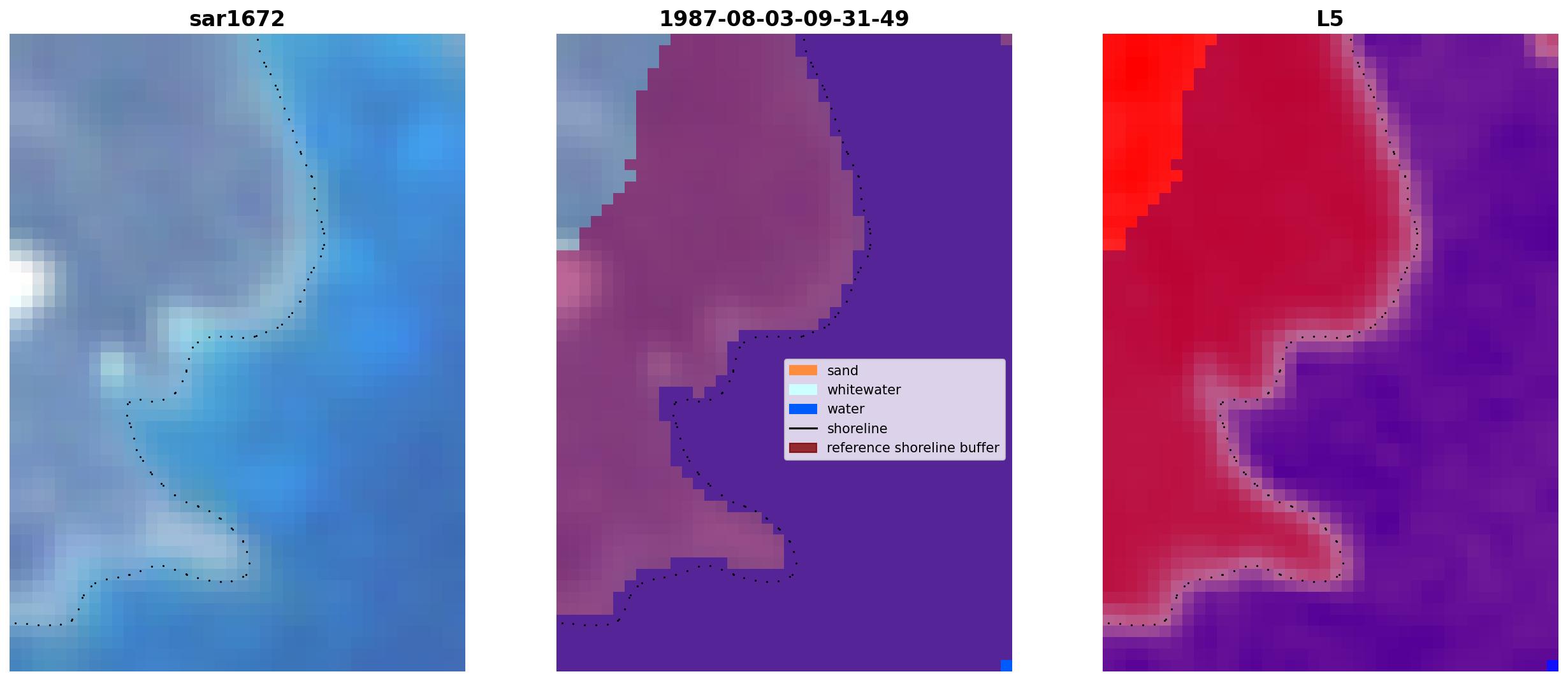 sar1672

1987-08-03-09-31-49

sand
whitewater
water
shoreline
reference shoreline buffer

L5